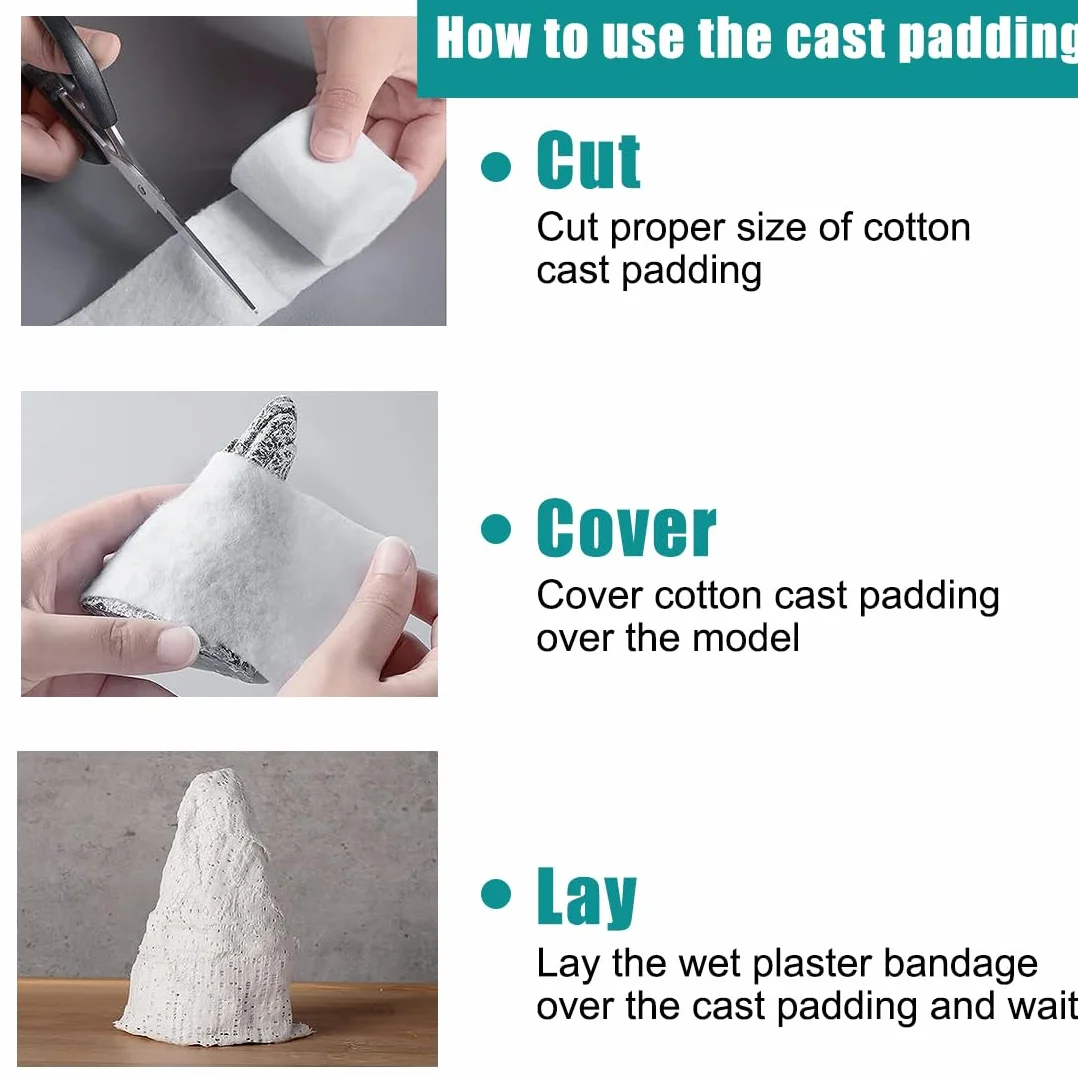 How to use the cast padding

• Cut
Cut proper size of cotton cast padding

• Cover
Cover cotton cast padding over the model

• Lay
Lay the wet plaster bandage over the cast padding and wait